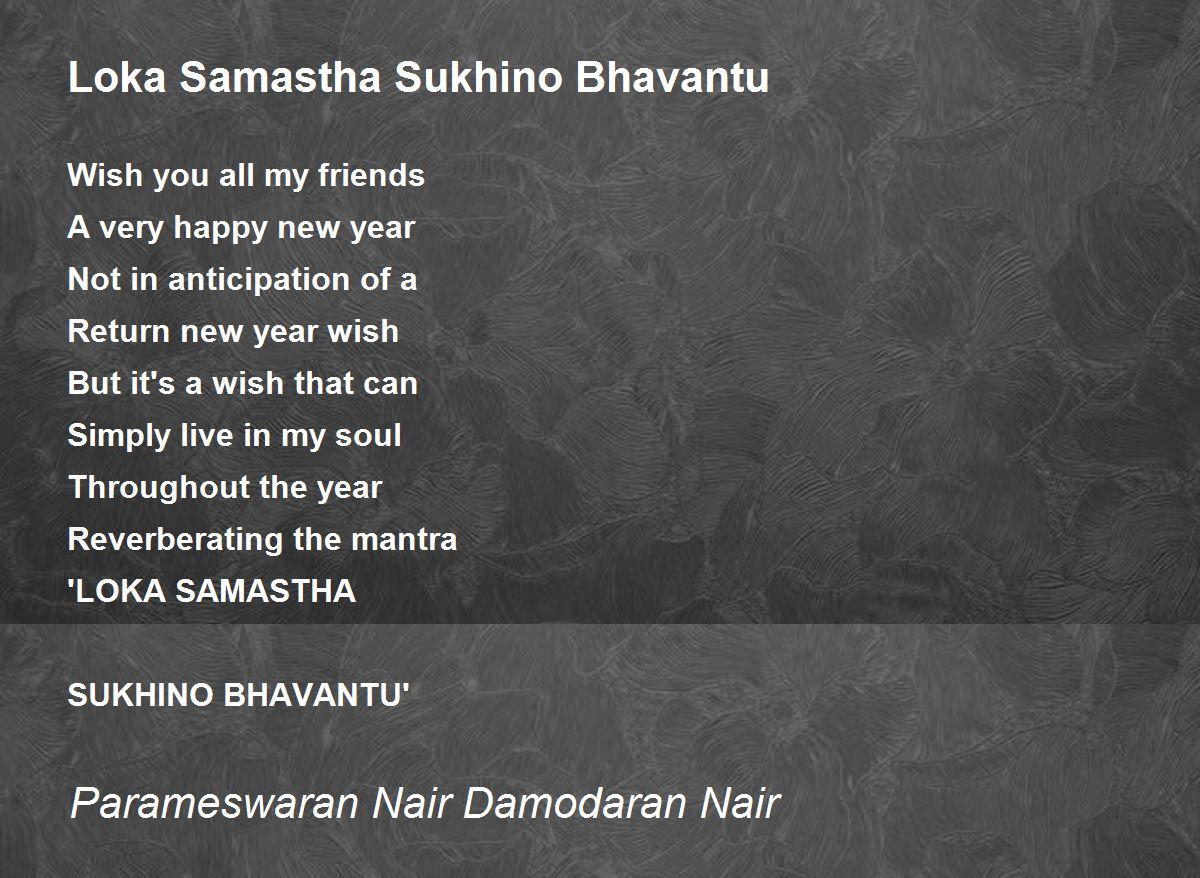 Loka Samastha Sukhino Bhavantu

Wish you all my friends
A very happy new year
Not in anticipation of a
Return new year wish
But it's a wish that can
Simply live in my soul
Throughout the year
Reverberating the mantra
'LOKA SAMASTHA

SUKHINO BHAVANTU'

Parameswaran Nair Damodaran Nair